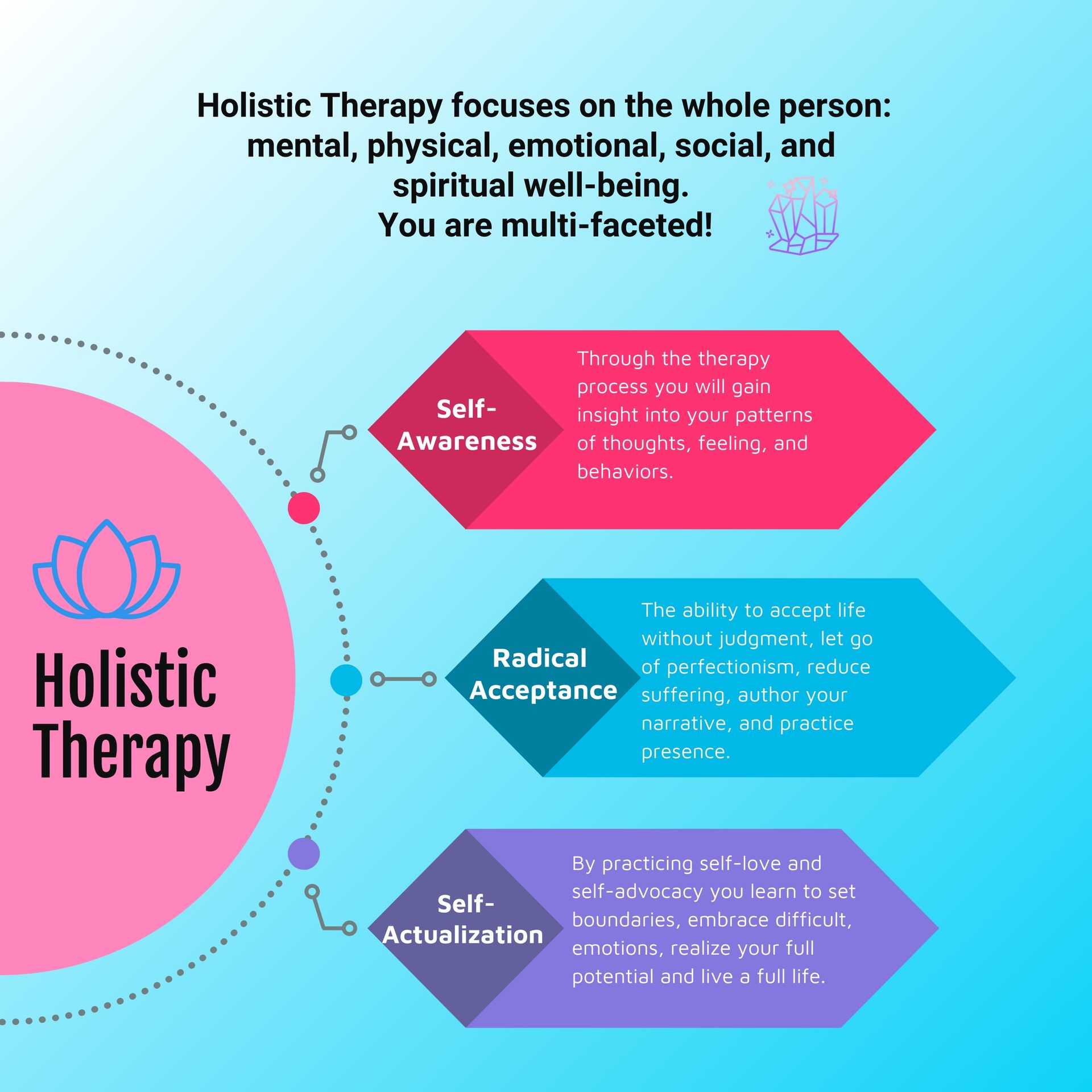 Holistic Therapy focuses on the whole person: mental, physical, emotional, social, and spiritual well-being.
You are multi-faceted!

Holistic Therapy

Self-Awareness

Through the therapy process you will gain insight into your patterns of thoughts, feeling, and behaviors.

Radical Acceptance

The ability to accept life without judgment, let go of perfectionism, reduce suffering, author your narrative, and practice presence.

Self-Actualization

By practicing self-love and self-advocacy you learn to set boundaries, embrace difficult, emotions, realize your full potential and live a full life.